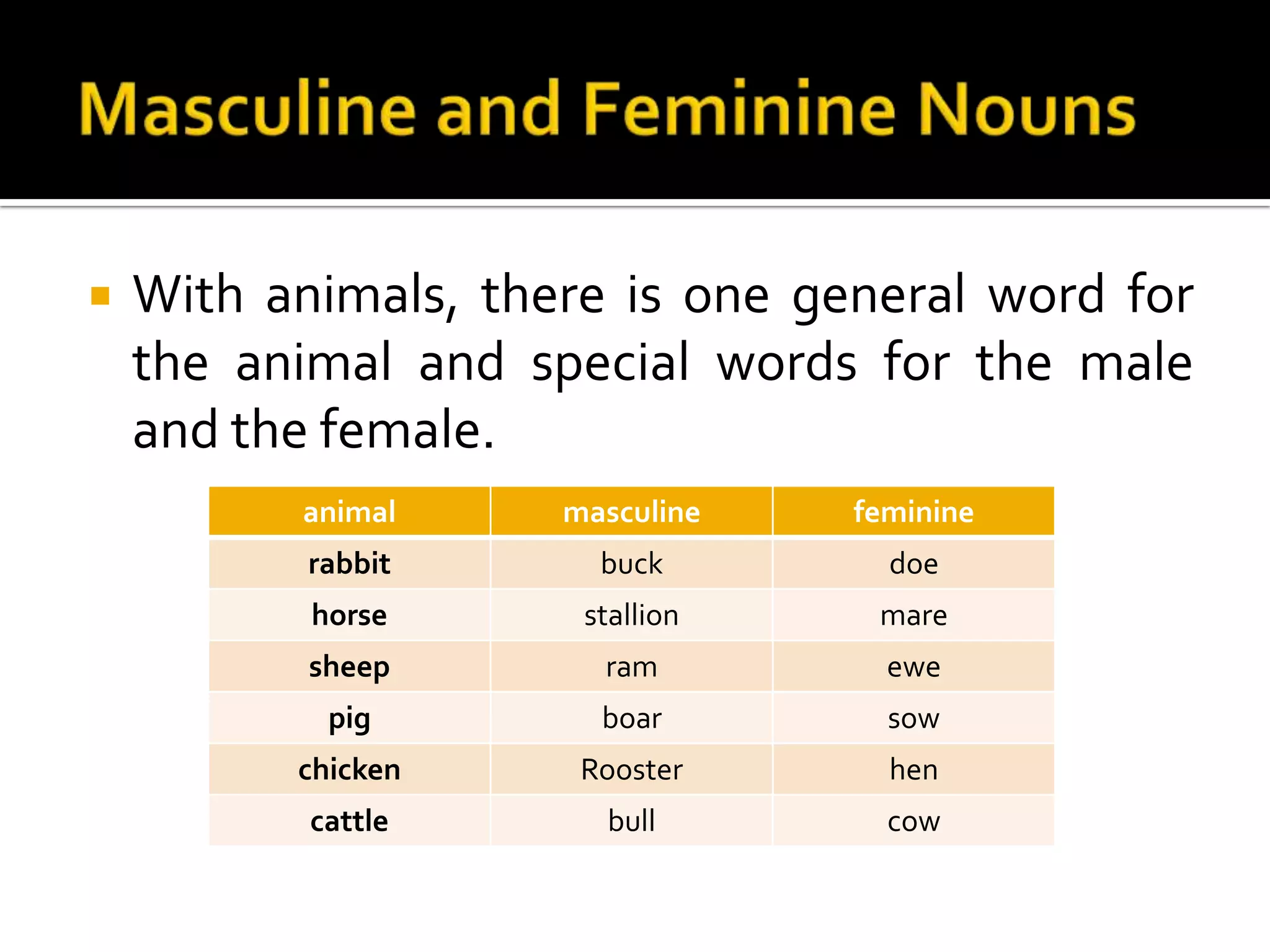 Masculine and Feminine Nouns

With animals, there is one general word for the animal and special words for the male and the female.

| animal | masculine | feminine |
|---|---|---|
| rabbit | buck | doe |
| horse | stallion | mare |
| sheep | ram | ewe |
| pig | boar | sow |
| chicken | Rooster | hen |
| cattle | bull | cow |